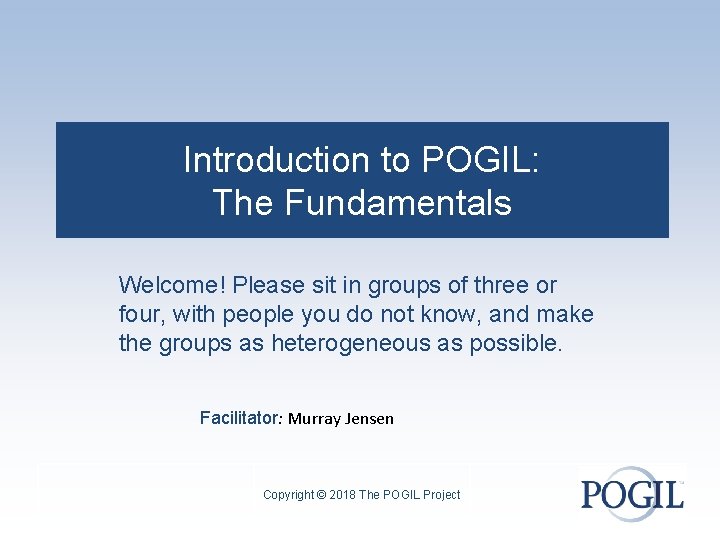 Introduction to POGIL:
The Fundamentals

Welcome! Please sit in groups of three or four, with people you do not know, and make the groups as heterogeneous as possible.

Facilitator: Murray Jensen

Copyright © 2018 The POGIL Project

POGIL